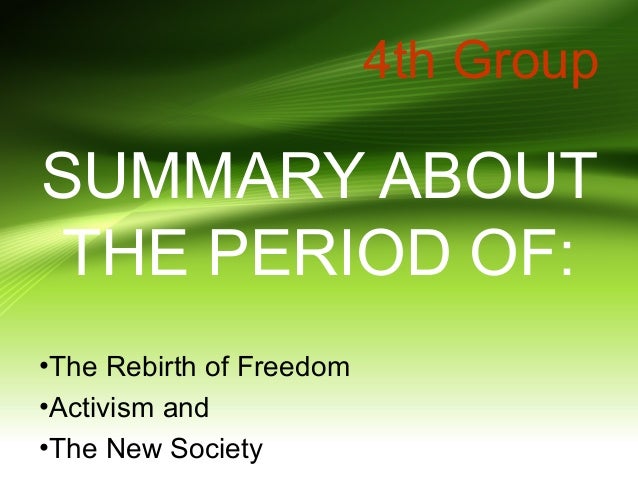 4th Group

SUMMARY ABOUT THE PERIOD OF:

•The Rebirth of Freedom
•Activism and
•The New Society